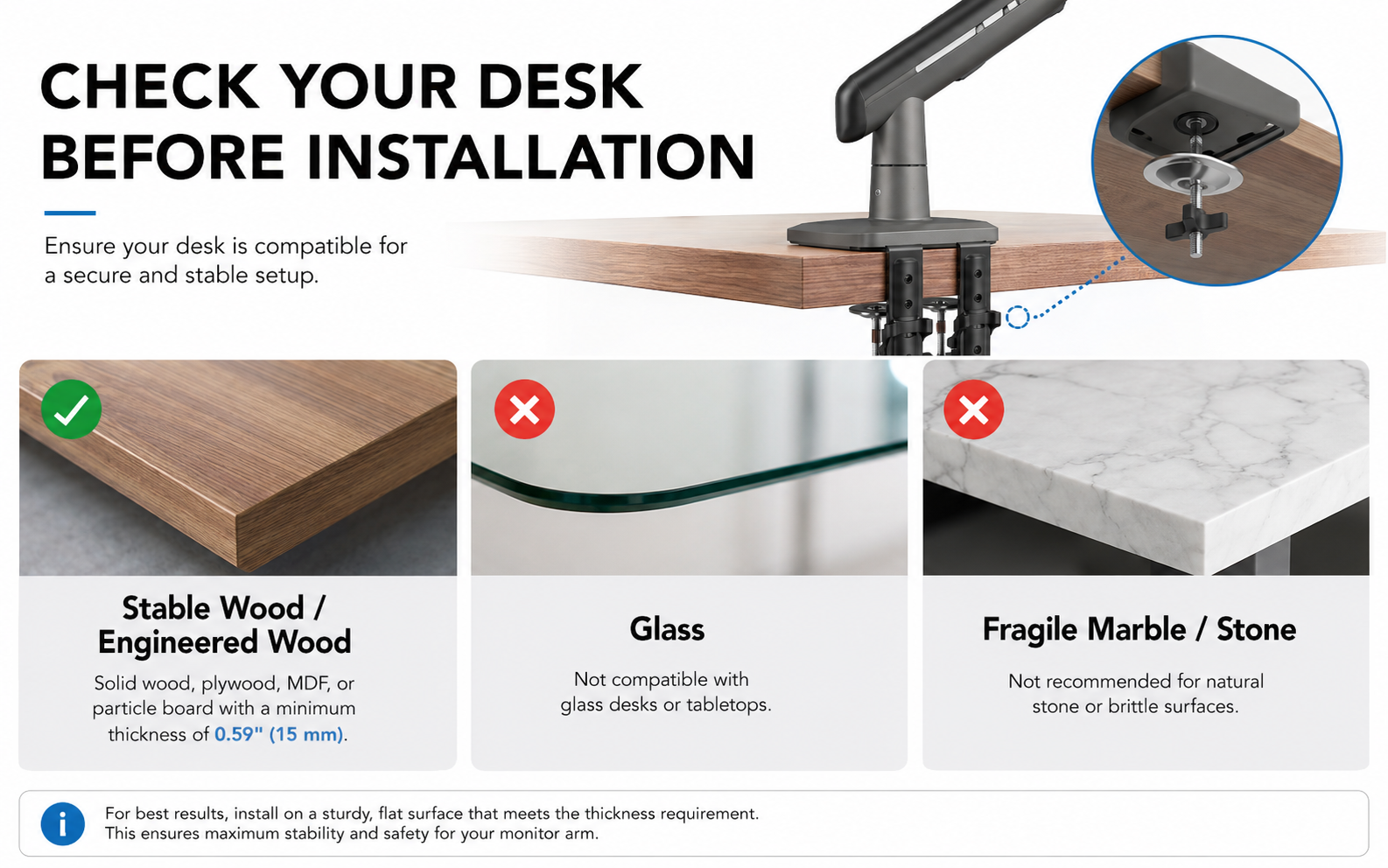 CHECK YOUR DESK BEFORE INSTALLATION

Ensure your desk is compatible for a secure and stable setup.

Stable Wood / Engineered Wood

Solid wood, plywood, MDF, or particle board with a minimum thickness of 0.59" (15 mm).

Glass

Not compatible with glass desks or tabletops.

Fragile Marble / Stone

Not recommended for natural stone or brittle surfaces.

i

For best results, install on a sturdy, flat surface that meets the thickness requirement. This ensures maximum stability and safety for your monitor arm.